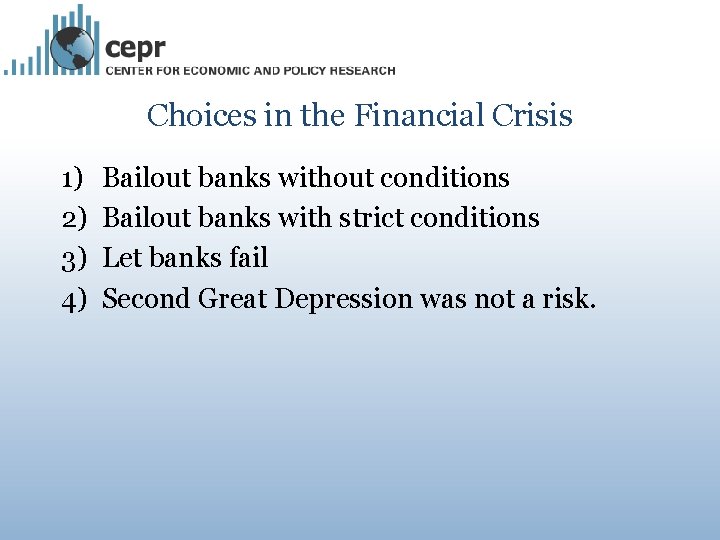 cepr
CENTER FOR ECONOMIC AND POLICY RESEARCH

Choices in the Financial Crisis

1) Bailout banks without conditions
2) Bailout banks with strict conditions
3) Let banks fail
4) Second Great Depression was not a risk.